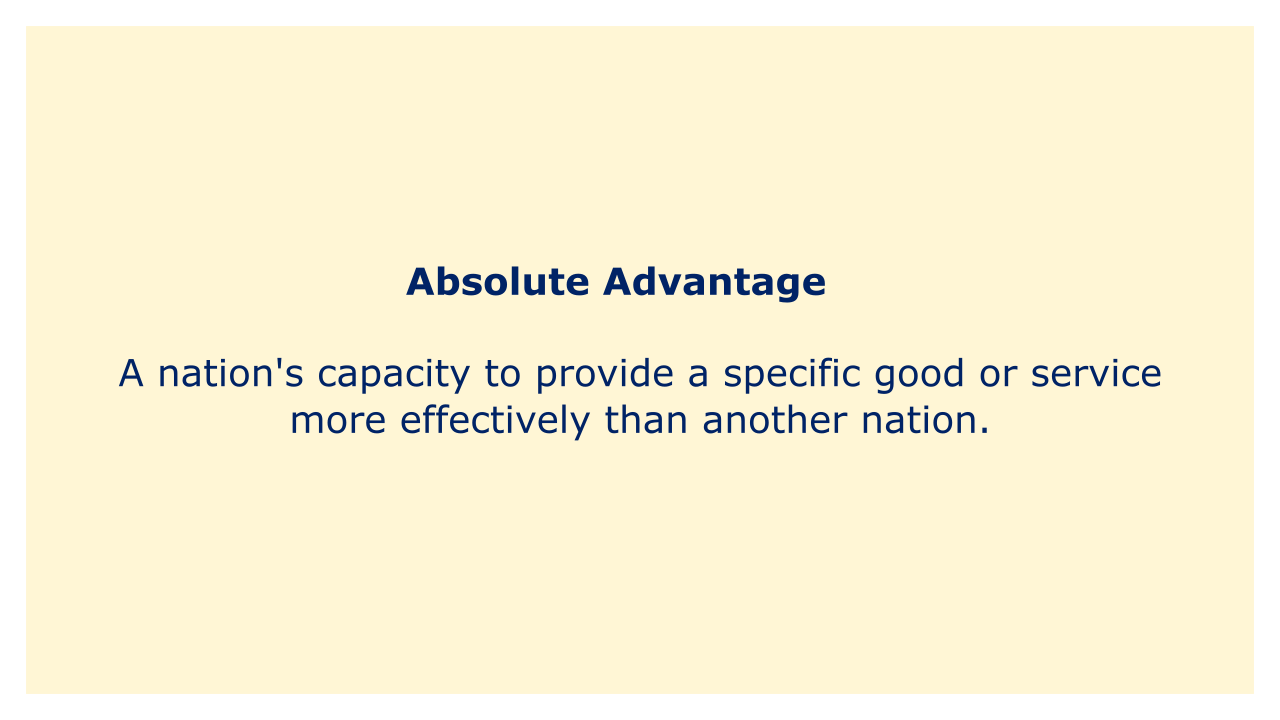 Absolute Advantage

A nation's capacity to provide a specific good or service more effectively than another nation.